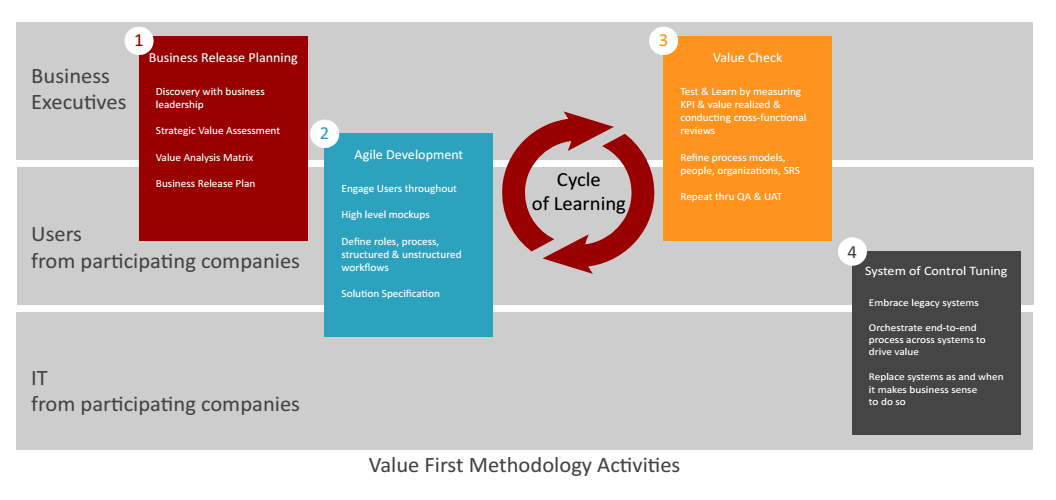 Business Executives

Users from participating companies

IT from participating companies

1
Business Release Planning

Discovery with business leadership

Strategic Value Assessment

Value Analysis Matrix

Business Release Plan

2
Agile Development

Engage Users throughout

High level mockups

Define roles, process, structured & unstructured workflows

Solution Specification

Cycle of Learning

3
Value Check

Test & Learn by measuring KPI & value realized & conducting cross-functional reviews

Refine process models, people, organizations, SRS

Repeat thru QA & UAT

4
System of Control Tuning

Embrace legacy systems

Orchestrate end-to-end process across systems to drive value

Replace systems as and when it makes business sense to do so

Value First Methodology Activities